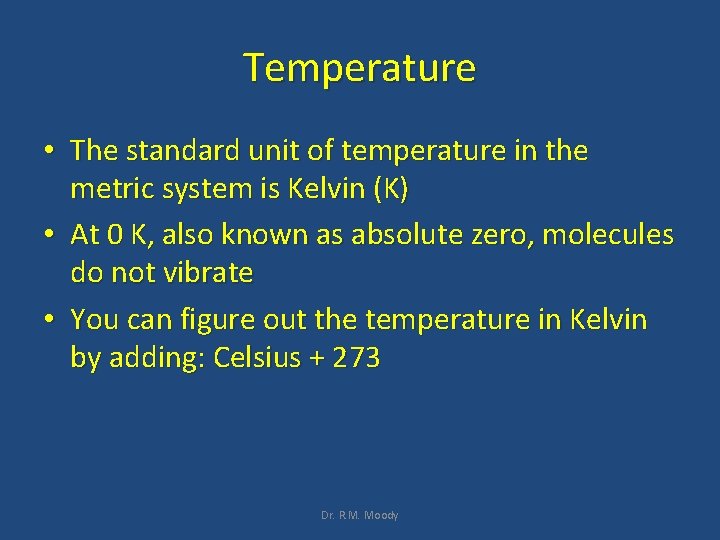 Temperature

• The standard unit of temperature in the metric system is Kelvin (K)

• At 0 K, also known as absolute zero, molecules do not vibrate

• You can figure out the temperature in Kelvin by adding: Celsius + 273

Dr. R.M. Moody